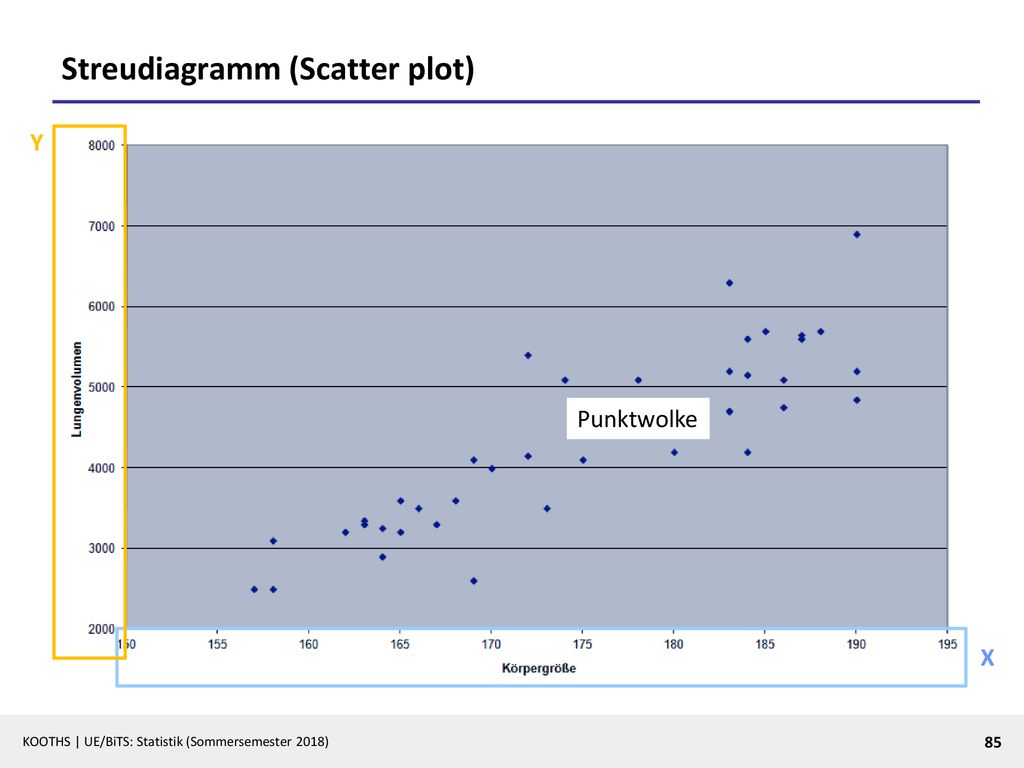 Streudiagramm (Scatter plot)

Y

8000
7000
6000
5000
4000
3000
2000

Lungenvolumen

Punktwolke

150 155 160 165 170 175 180 185 190 195

Körpergröße

X

KOOTHS | UE/BiTS: Statistik (Sommersemester 2018)

85